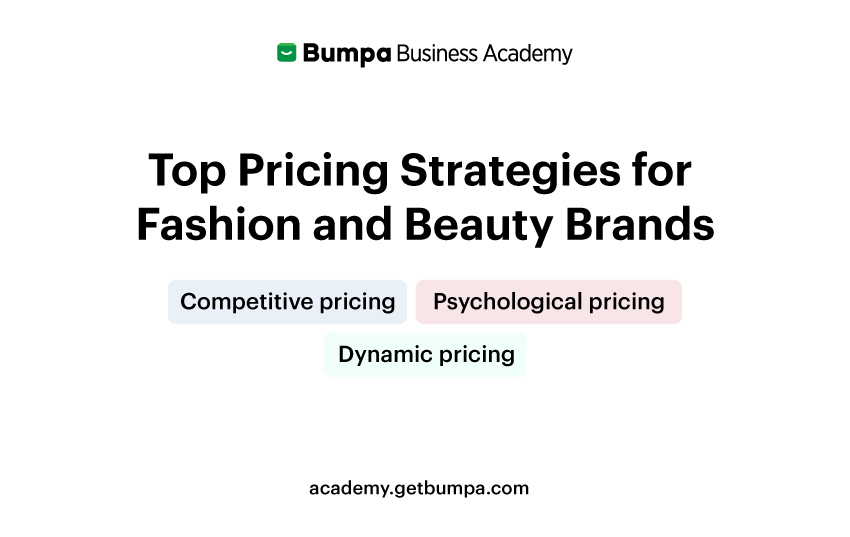 Bumpa Business Academy

Top Pricing Strategies for Fashion and Beauty Brands

Competitive pricing

Psychological pricing

Dynamic pricing

academy.getbumpa.com